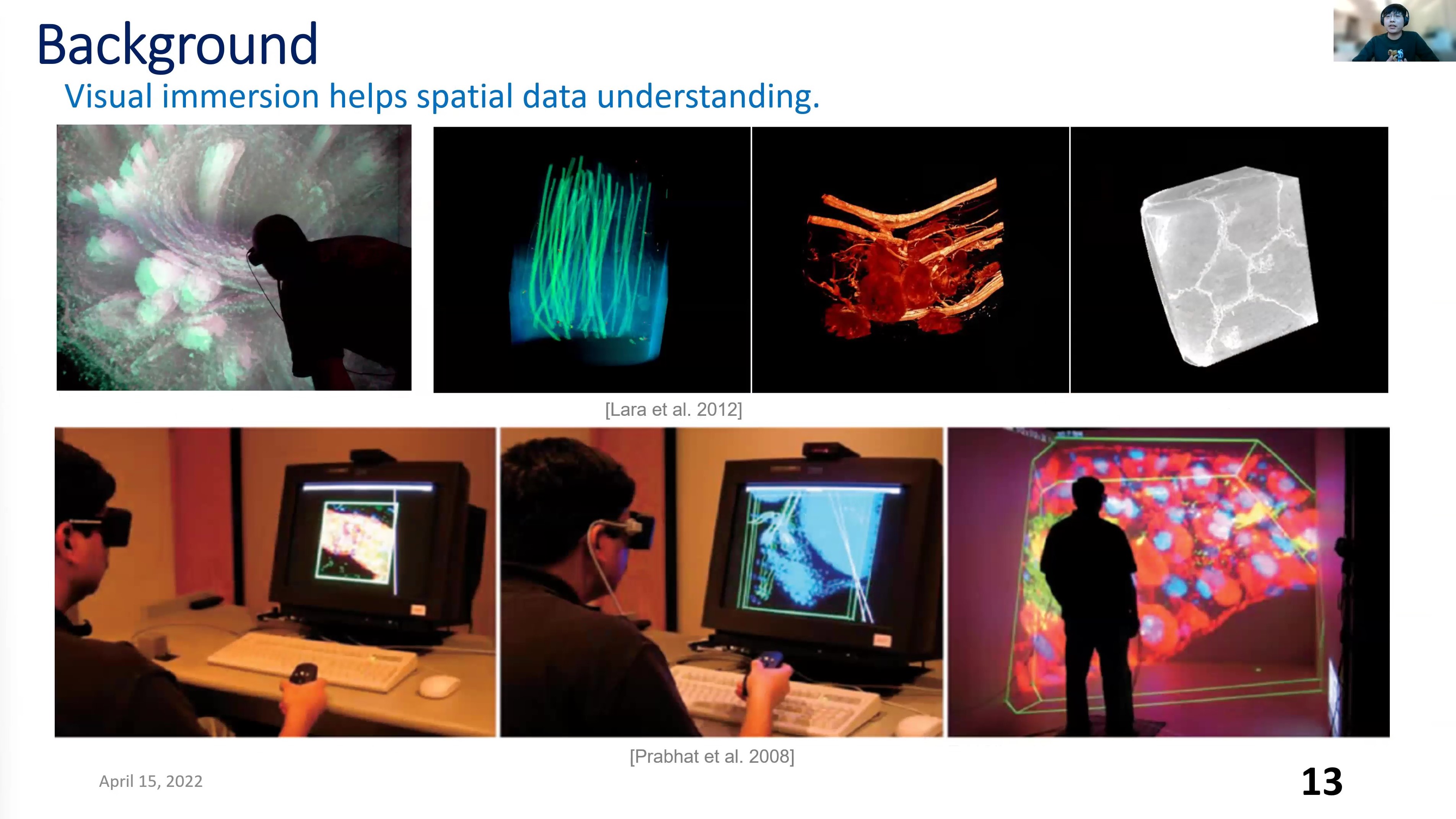 Background
Visual immersion helps spatial data understanding.

[Lara et al. 2012]

[Prabhat et al. 2008]

April 15, 2022

13